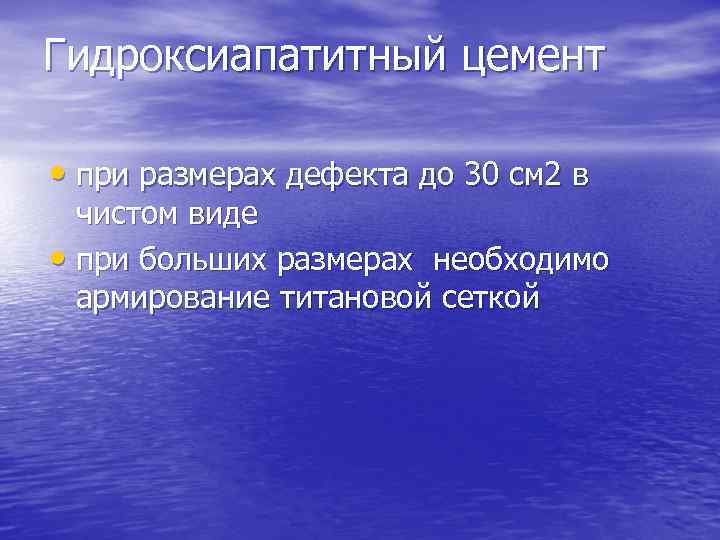 Гидроксиапатитный цемент

• при размерах дефекта до 30 см2 в чистом виде
• при больших размерах  необходимо армирование титановой сеткой